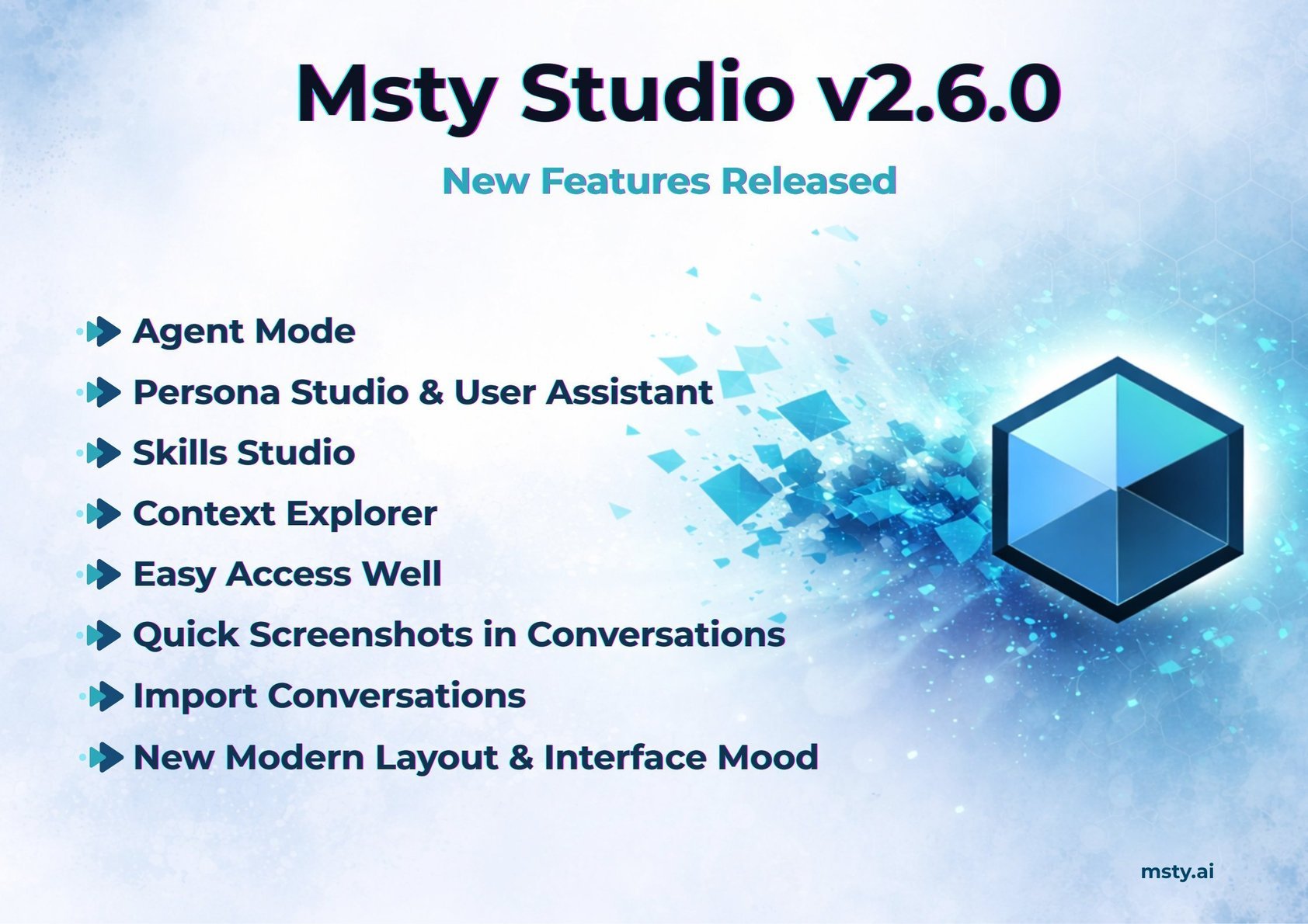 Msty Studio v2.6.0

New Features Released

Agent Mode
Persona Studio & User Assistant
Skills Studio
Context Explorer
Easy Access Well
Quick Screenshots in Conversations
Import Conversations
New Modern Layout & Interface Mood

msty.ai